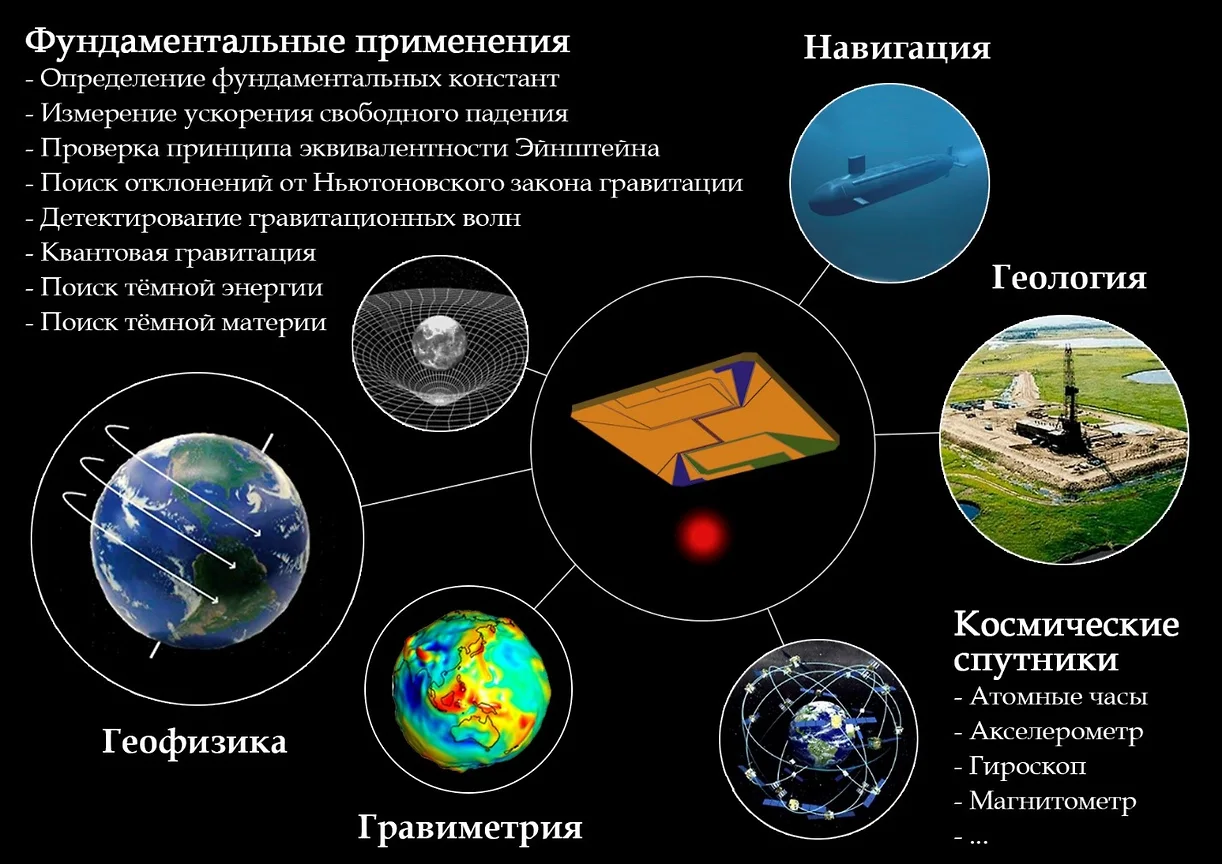 Фундаментальные применения
- Определение фундаментальных констант
- Измерение ускорения свободного падения
- Проверка принципа эквивалентности Эйнштейна
- Поиск отклонений от Ньютоновского закона гравитации
- Детектирование гравитационных волн
- Квантовая гравитация
- Поиск тёмной энергии
- Поиск тёмной материи

Навигация

Геология

Геофизика

Гравиметрия

Космические спутники
- Атомные часы
- Акселерометр
- Гироскоп
- Магнитометр
- ...